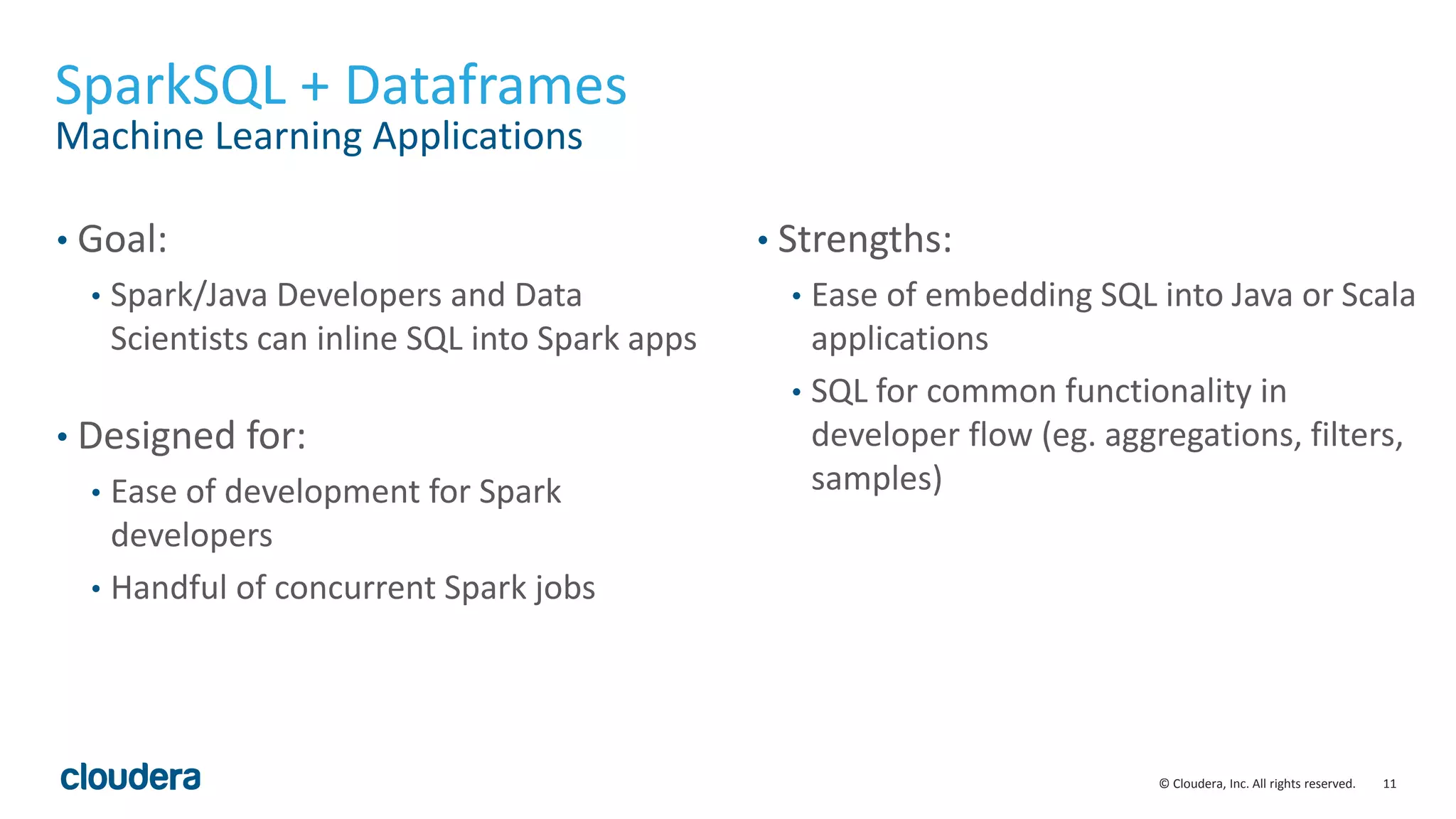 SparkSQL + Dataframes
Machine Learning Applications

• Goal:
• Spark/Java Developers and Data Scientists can inline SQL into Spark apps

• Designed for:
• Ease of development for Spark developers
• Handful of concurrent Spark jobs

• Strengths:
• Ease of embedding SQL into Java or Scala applications
• SQL for common functionality in developer flow (eg. aggregations, filters, samples)

cloudera

© Cloudera, Inc. All rights reserved. 11